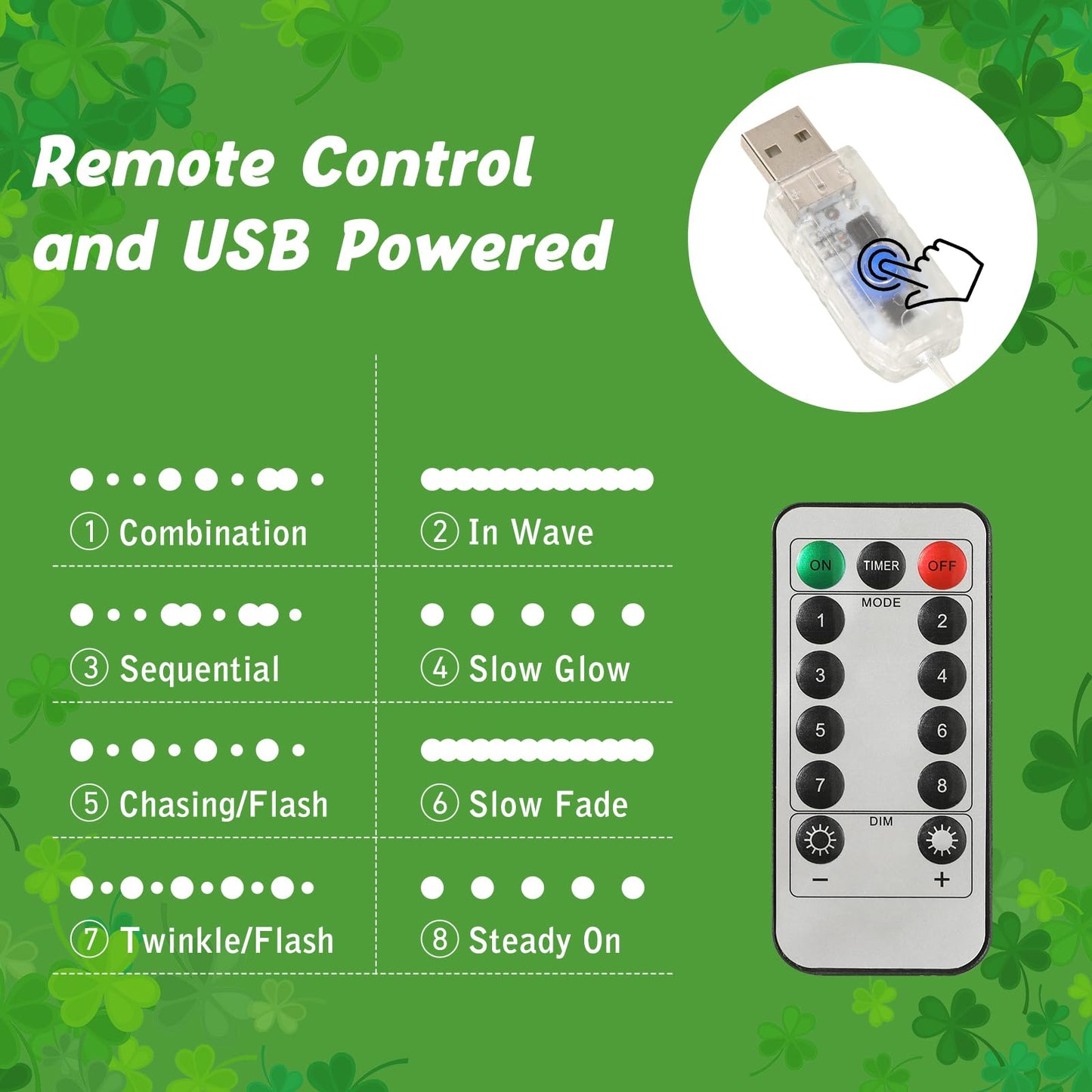 Remote Control and USB Powered

① Combination

② In Wave

③ Sequential

④ Slow Glow

⑤ Chasing/Flash

⑥ Slow Fade

⑦ Twinkle/Flash

⑧ Steady On

ON TIMER OFF
MODE
1 2
3 4
5 6
7 8
DIM
− +